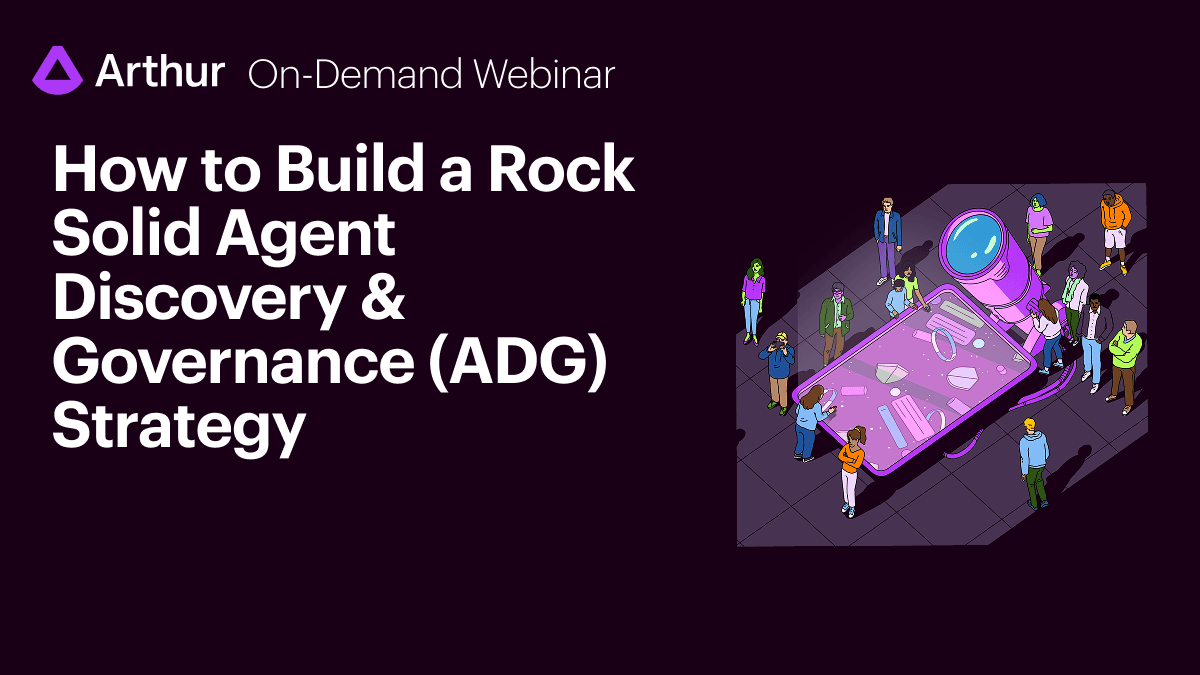 Arthur On-Demand Webinar

How to Build a Rock Solid Agent Discovery & Governance (ADG) Strategy